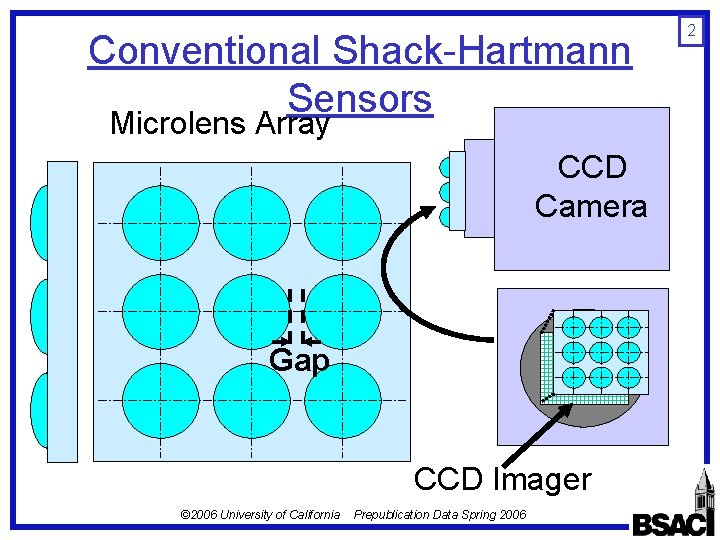 2

Conventional Shack-Hartmann Sensors

Microlens Array

CCD Camera

Gap

CCD Imager

©2006 University of California Prepublication Data Spring 2006

BSAC